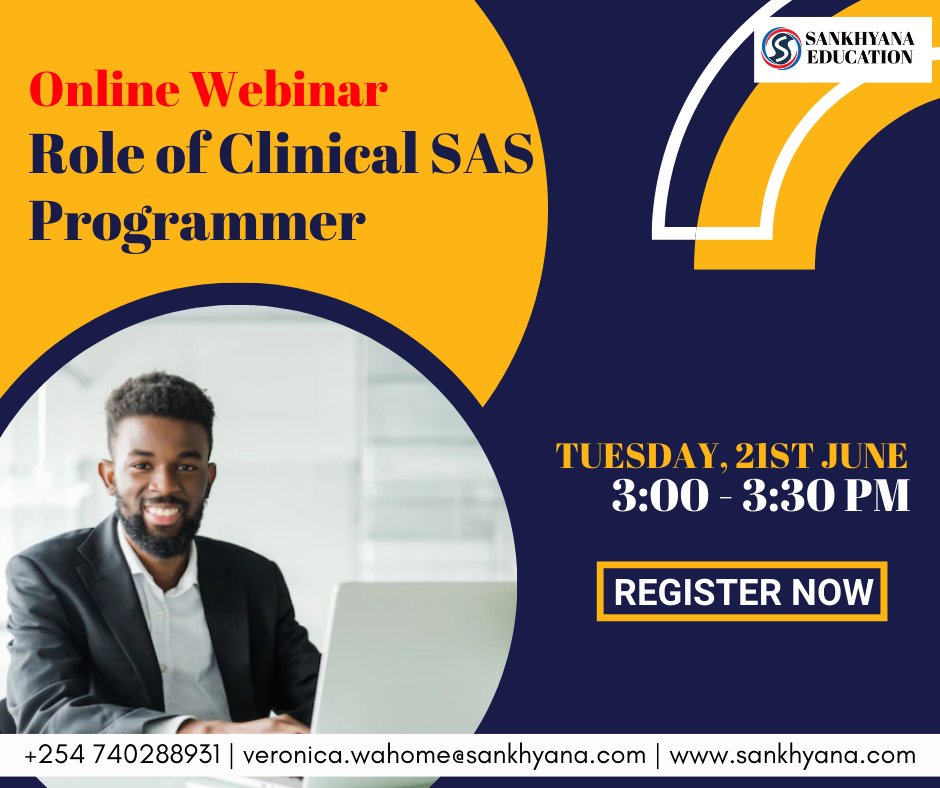 SANKHYANA EDUCATION

Online Webinar
Role of Clinical SAS Programmer

TUESDAY, 21ST JUNE
3:00 - 3:30 PM

REGISTER NOW

+254 740288931 | veronica.wahome@sankhyana.com | www.sankhyana.com